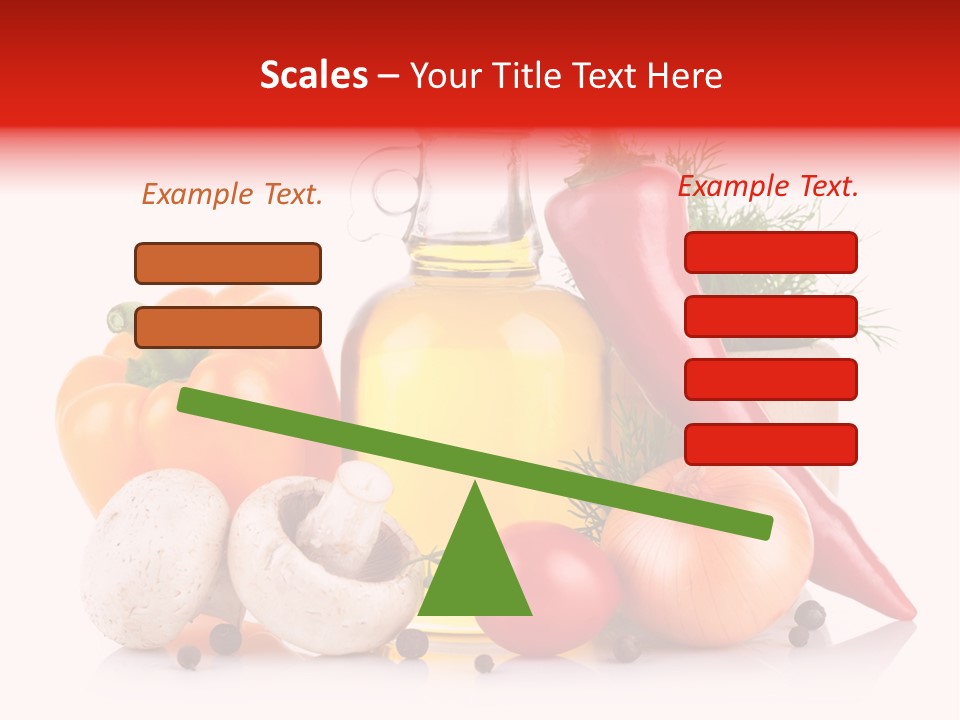 Scales – Your Title Text Here

Example Text.

Example Text.